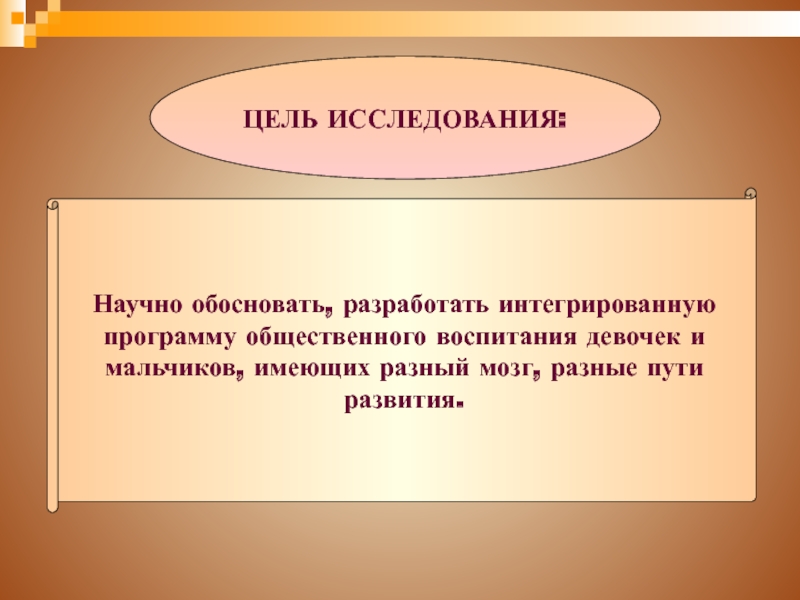 ЦЕЛЬ ИССЛЕДОВАНИЯ:

Научно обосновать, разработать интегрированную программу общественного воспитания девочек и мальчиков, имеющих разный мозг, разные пути развития.